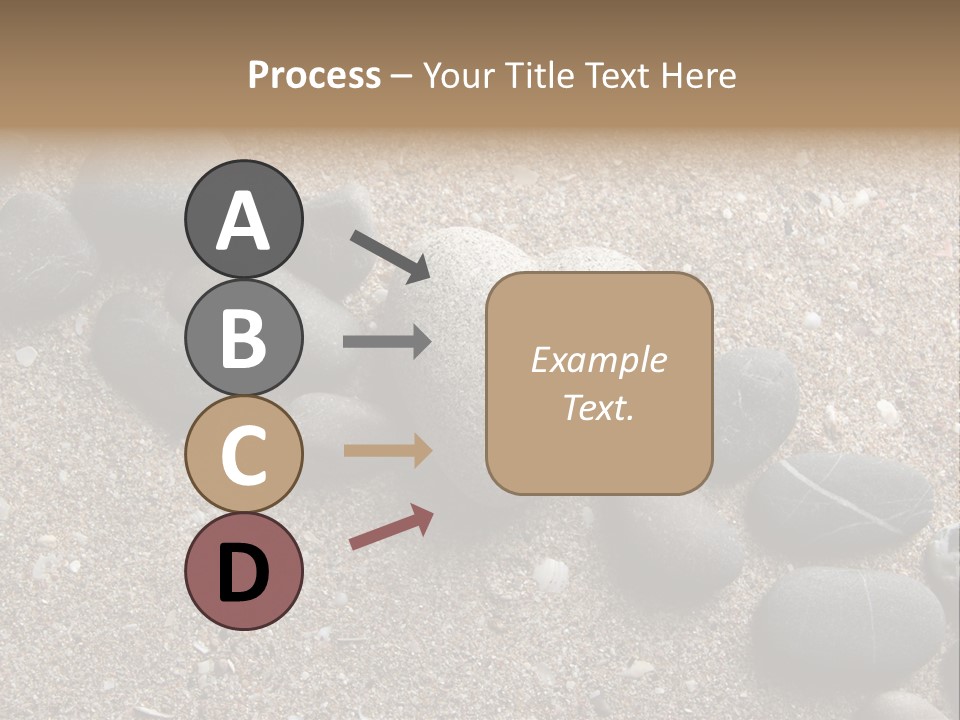 Process – Your Title Text Here

A

B

C

D

Example Text.